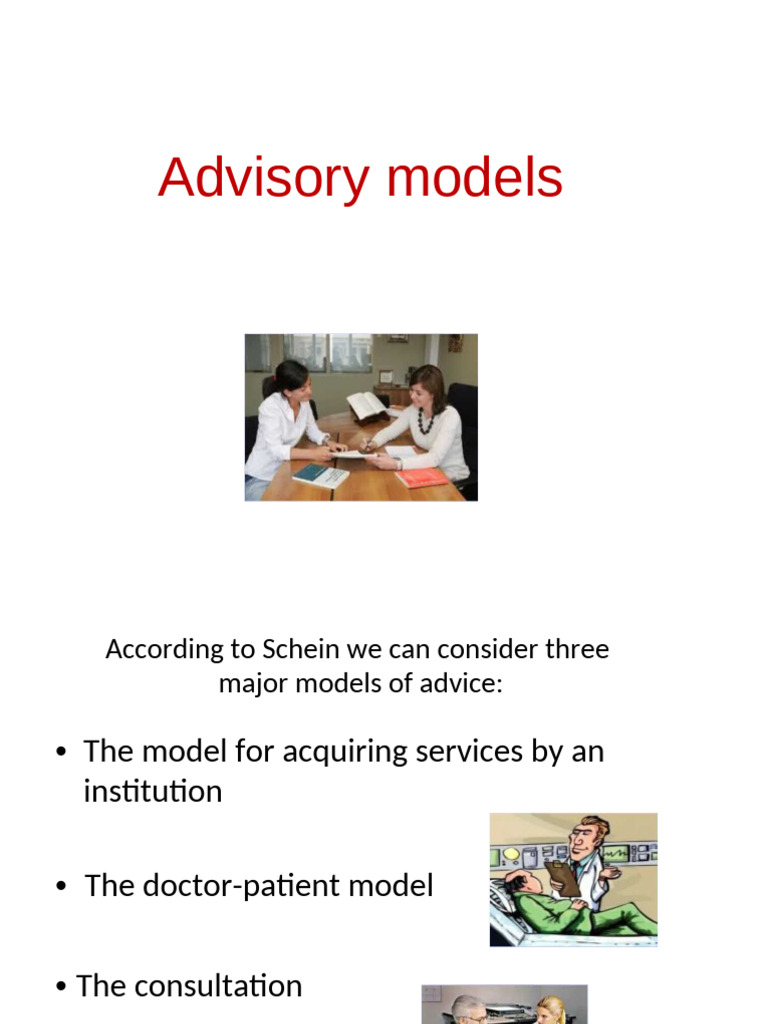 Advisory models

According to Schein we can consider three major models of advice:

• The model for acquiring services by an institution

• The doctor-patient model

• The consultation